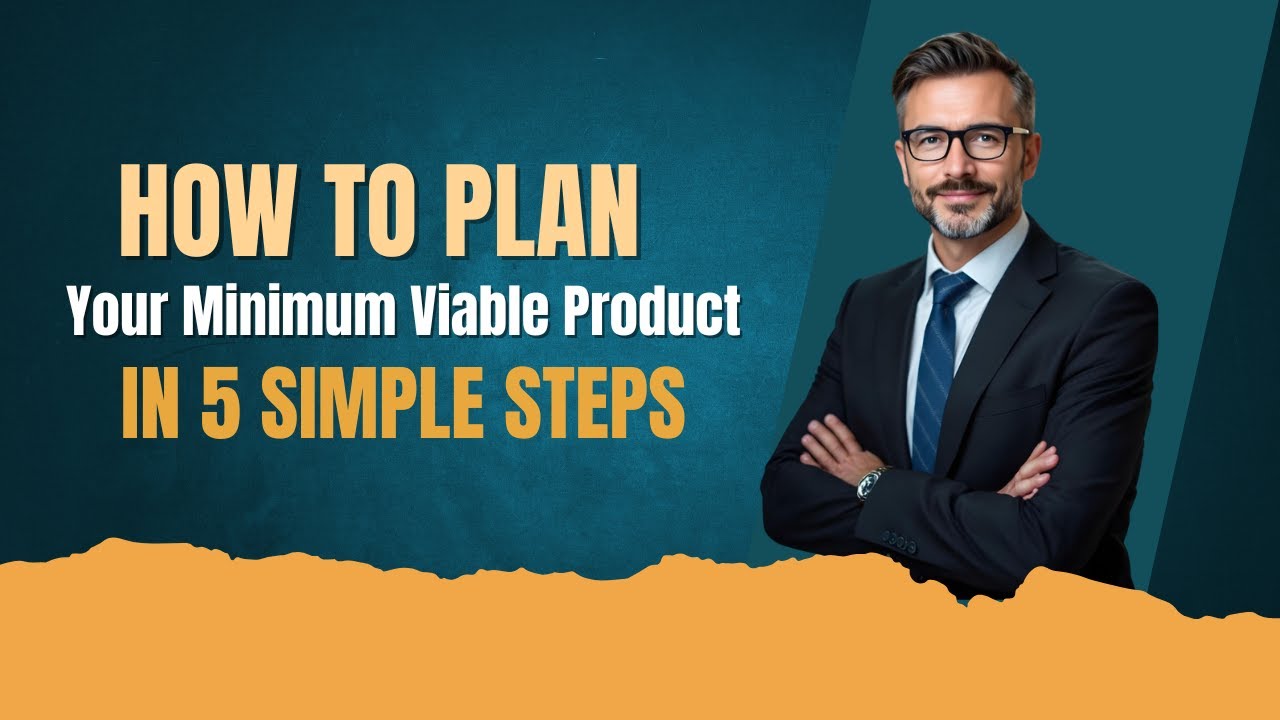 HOW TO PLAN
Your Minimum Viable Product
IN 5 SIMPLE STEPS